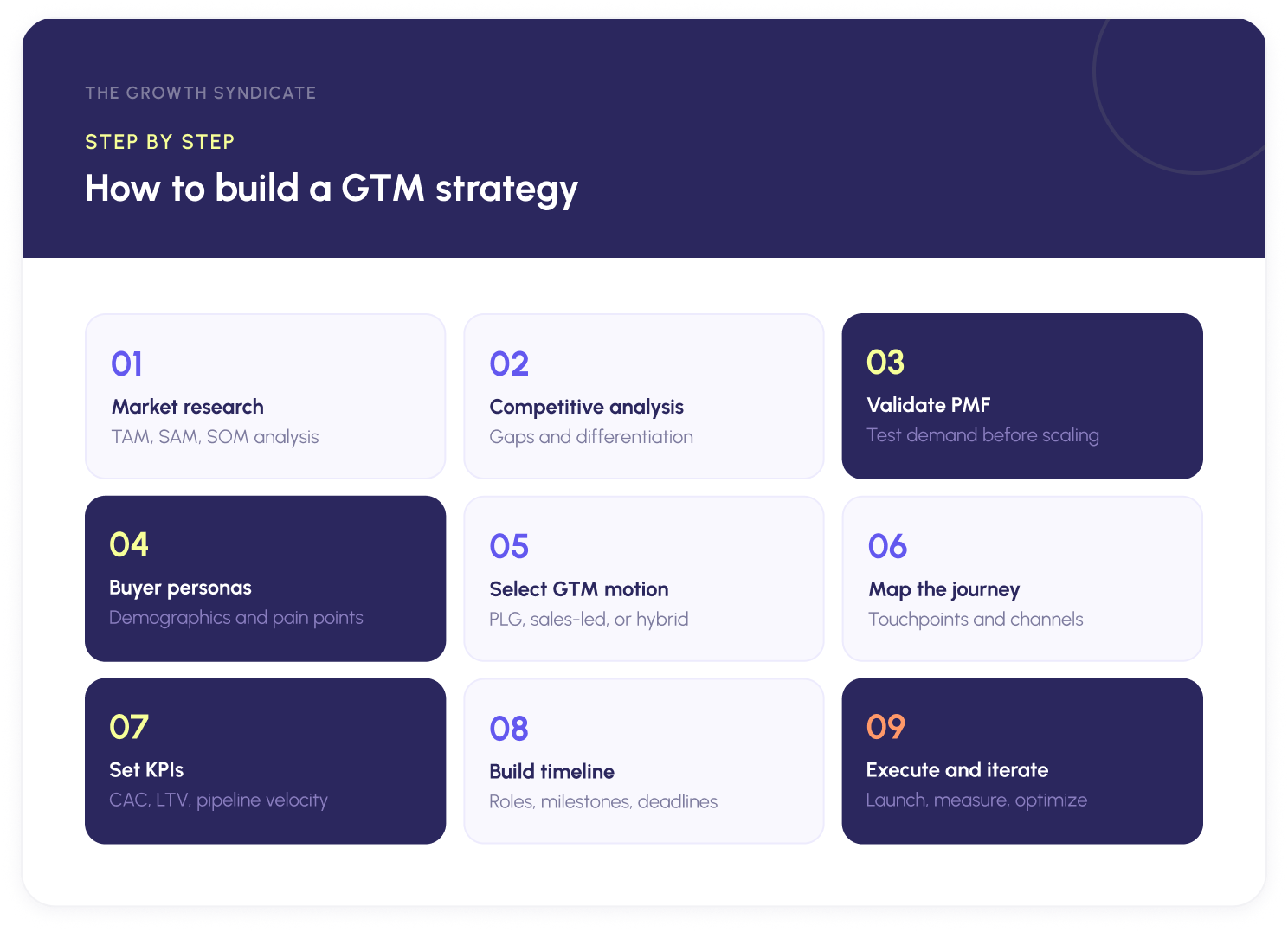 THE GROWTH SYNDICATE

STEP BY STEP

How to build a GTM strategy

01
Market research
TAM, SAM, SOM analysis

02
Competitive analysis
Gaps and differentiation

03
Validate PMF
Test demand before scaling

04
Buyer personas
Demographics and pain points

05
Select GTM motion
PLG, sales-led, or hybrid

06
Map the journey
Touchpoints and channels

07
Set KPIs
CAC, LTV, pipeline velocity

08
Build timeline
Roles, milestones, deadlines

09
Execute and iterate
Launch, measure, optimize